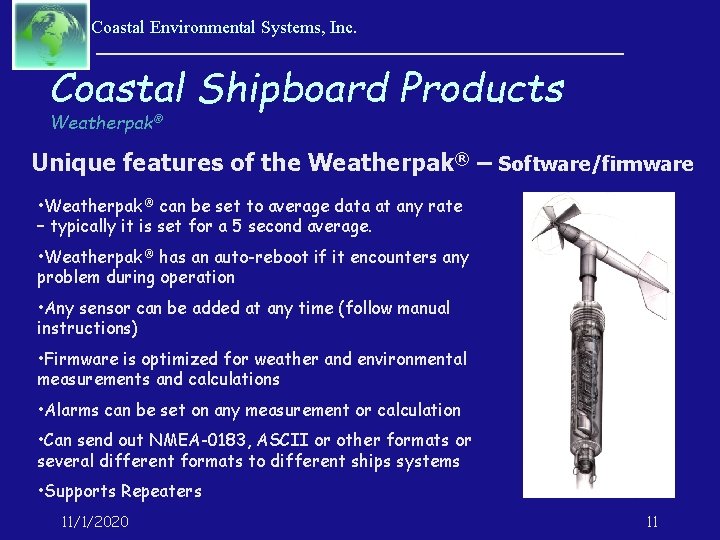 Coastal Environmental Systems, Inc.

Coastal Shipboard Products

Weatherpak®

Unique features of the Weatherpak® – Software/firmware

•Weatherpak® can be set to average data at any rate – typically it is set for a 5 second average.

•Weatherpak® has an auto-reboot if it encounters any problem during operation

•Any sensor can be added at any time (follow manual instructions)

•Firmware is optimized for weather and environmental measurements and calculations

•Alarms can be set on any measurement or calculation

•Can send out NMEA-0183, ASCII or other formats or several different formats to different ships systems

•Supports Repeaters

11/1/2020

11